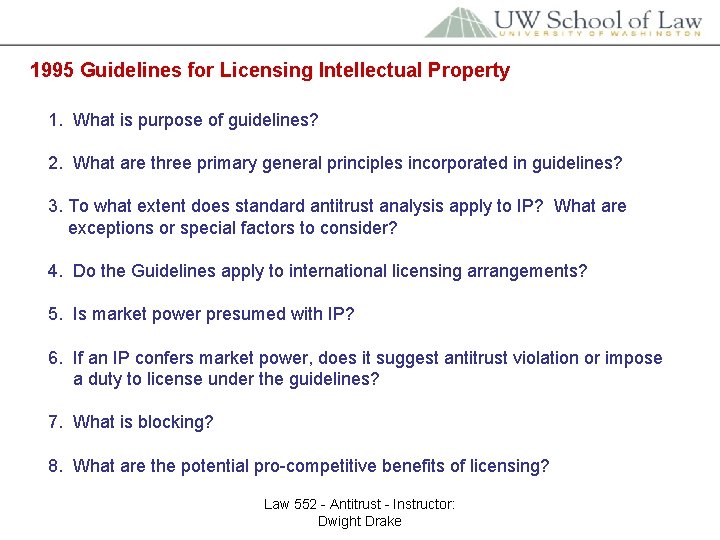 UW School of Law
UNIVERSITY OF WASHINGTON

1995 Guidelines for Licensing Intellectual Property

1. What is purpose of guidelines?

2. What are three primary general principles incorporated in guidelines?

3. To what extent does standard antitrust analysis apply to IP? What are exceptions or special factors to consider?

4. Do the Guidelines apply to international licensing arrangements?

5. Is market power presumed with IP?

6. If an IP confers market power, does it suggest antitrust violation or impose a duty to license under the guidelines?

7. What is blocking?

8. What are the potential pro-competitive benefits of licensing?

Law 552 - Antitrust - Instructor: Dwight Drake